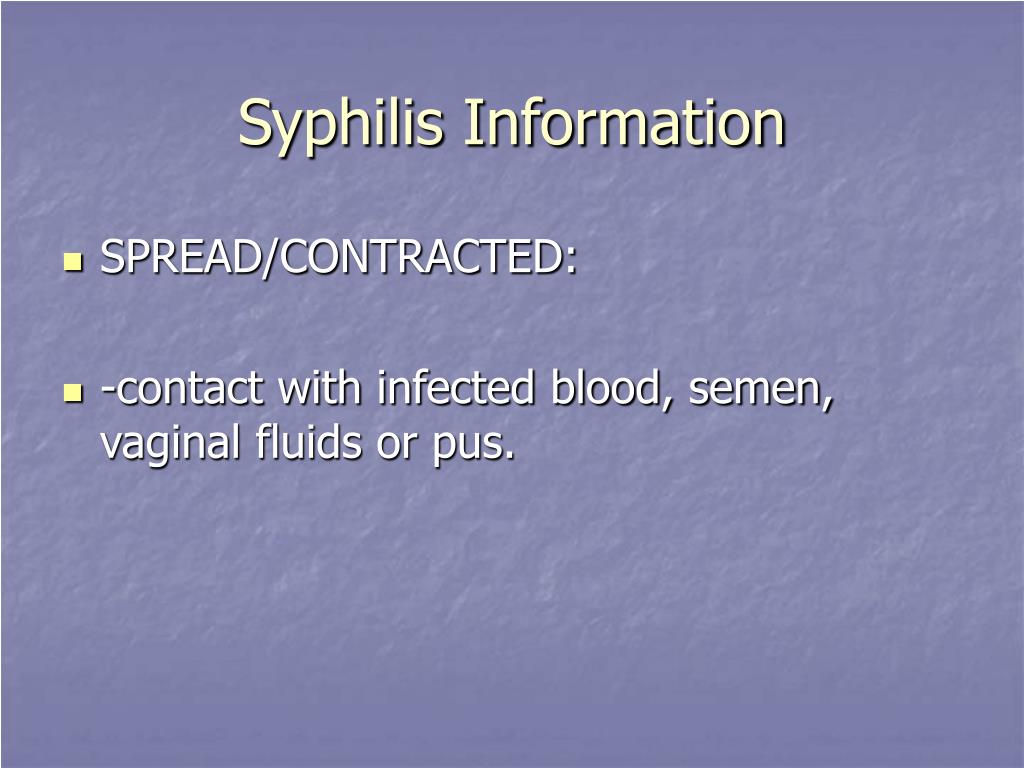 Syphilis Information

SPREAD/CONTRACTED:

-contact with infected blood, semen, vaginal fluids or pus.